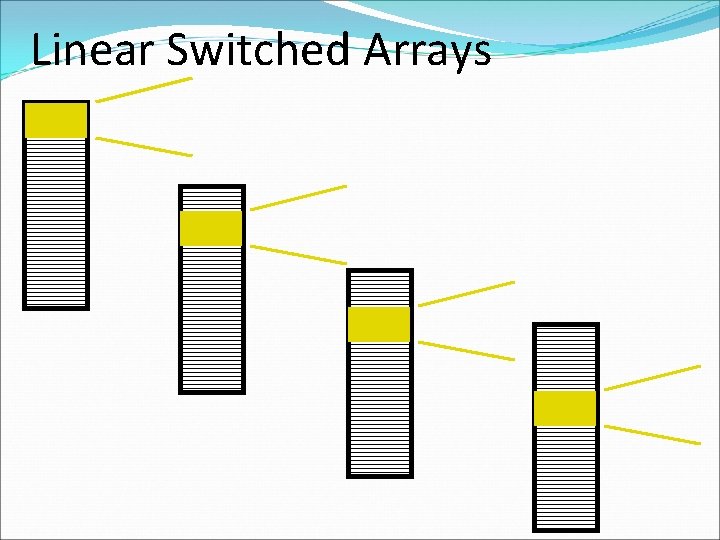 Linear Switched Arrays